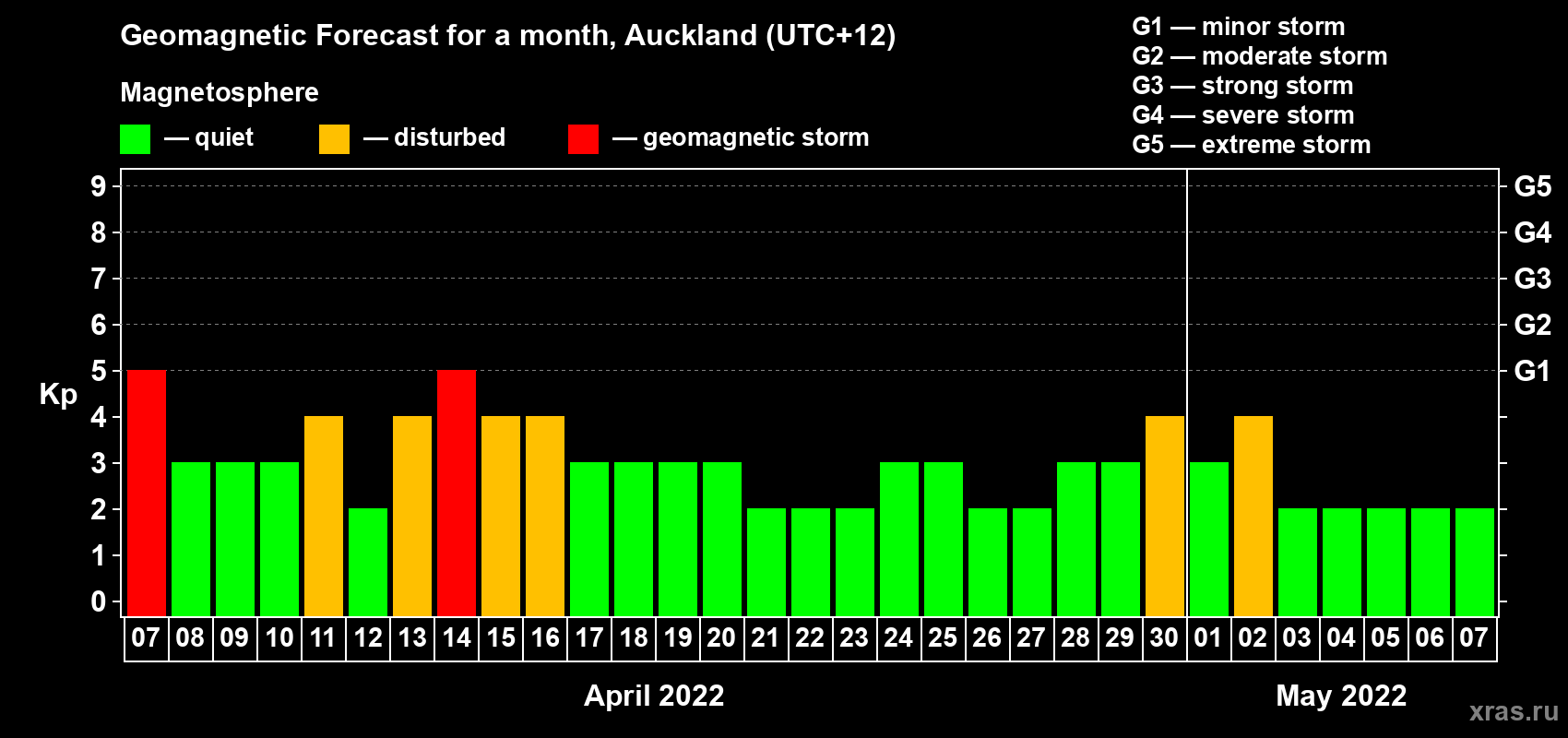 Geomagnetic Forecast for a month, Auckland (UTC+12)

Magnetosphere

— quiet — disturbed — geomagnetic storm

G1 — minor storm
G2 — moderate storm
G3 — strong storm
G4 — severe storm
G5 — extreme storm

Kp

9
8
7
6
5
4
3
2
1
0

G5
G4
G3
G2
G1

07 08 09 10 11 12 13 14 15 16 17 18 19 20 21 22 23 24 25 26 27 28 29 30 01 02 03 04 05 06 07

April 2022

May 2022

xras.ru